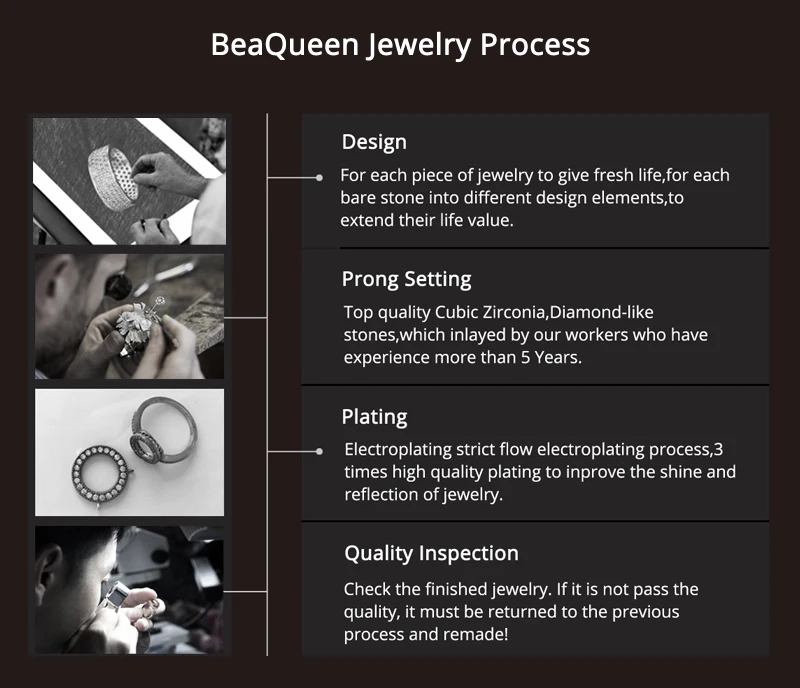 BeaQueen Jewelry Process

Design

For each piece of jewelry to give fresh life,for each bare stone into different design elements,to extend their life value.

Prong Setting

Top quality Cubic Zirconia,Diamond-like stones,which inlayed by our workers who have experience more than 5 Years.

Plating

Electroplating strict flow electroplating process,3 times high quality plating to inprove the shine and reflection of jewelry.

Quality Inspection

Check the finished jewelry. If it is not pass the quality, it must be returned to the previous process and remade!